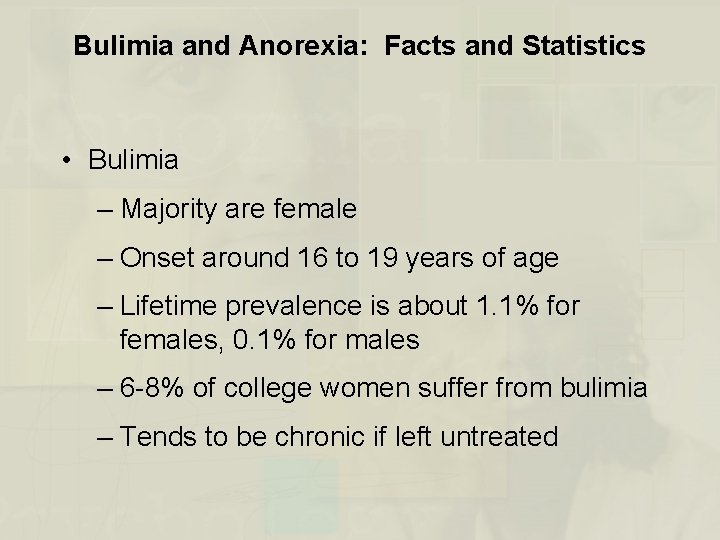 Bulimia and Anorexia: Facts and Statistics

• Bulimia

– Majority are female

– Onset around 16 to 19 years of age

– Lifetime prevalence is about 1.1% for females, 0.1% for males

– 6-8% of college women suffer from bulimia

– Tends to be chronic if left untreated